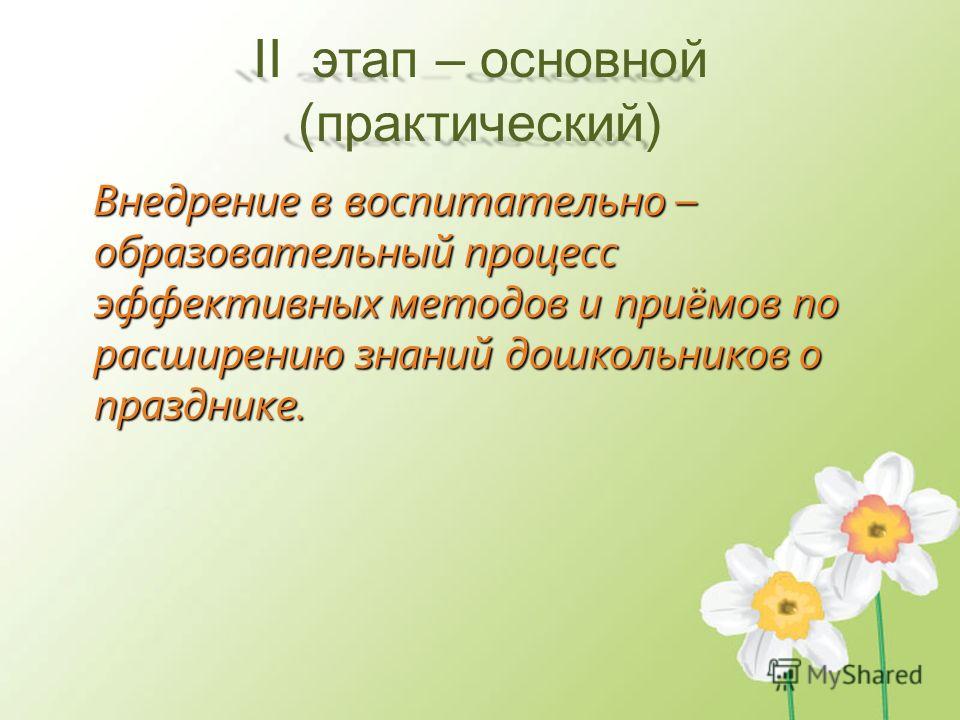 II этап – основной (практический)

Внедрение в воспитательно – образовательный процесс эффективных методов и приёмов по расширению знаний дошкольников о празднике.

MyShared